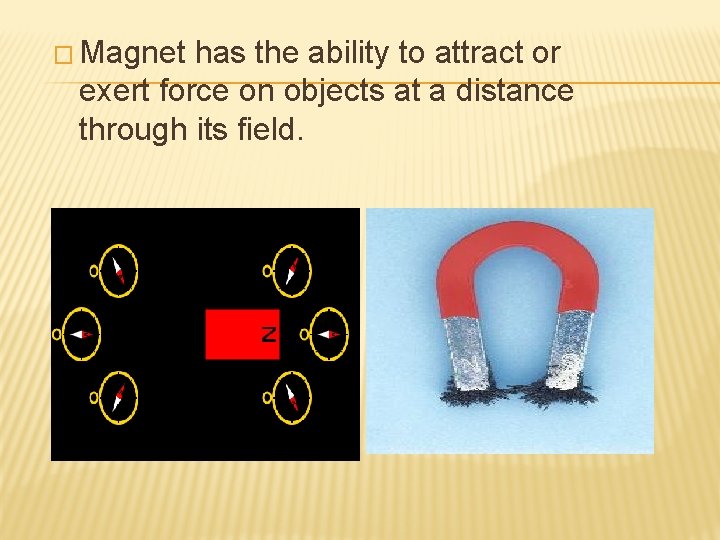 □ Magnet has the ability to attract or exert force on objects at a distance through its field.

N